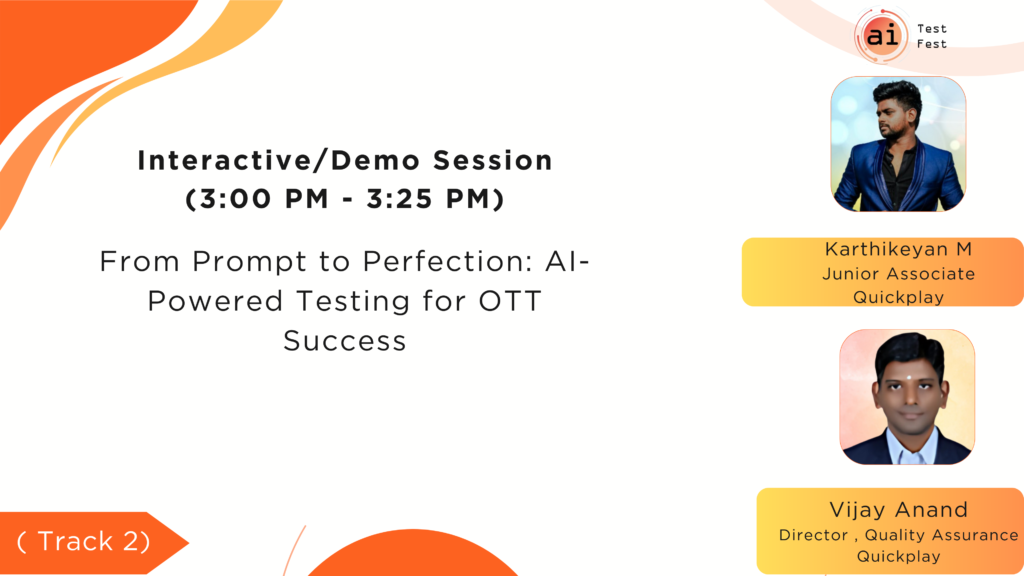 ai Test Fest

Interactive/Demo Session
(3:00 PM - 3:25 PM)

From Prompt to Perfection: AI-Powered Testing for OTT Success

Karthikeyan M
Junior Associate
Quickplay

Vijay Anand
Director , Quality Assurance
Quickplay

( Track 2)